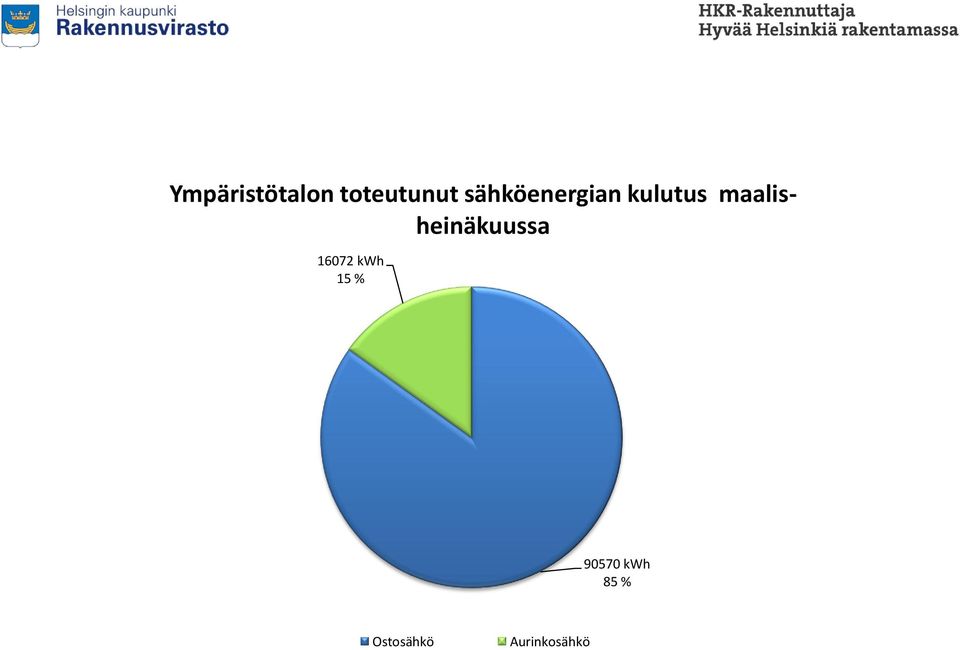 Helsingin kaupunki
Rakennusvirasto

HKR-Rakennuttaja
Hyvää Helsinkiä rakentamassa

Ympäristötalon toteutunut sähköenergian kulutus maalis-heinäkuussa

16072 kWh
15 %

90570 kWh
85 %

Ostosähkö
Aurinkosähkö